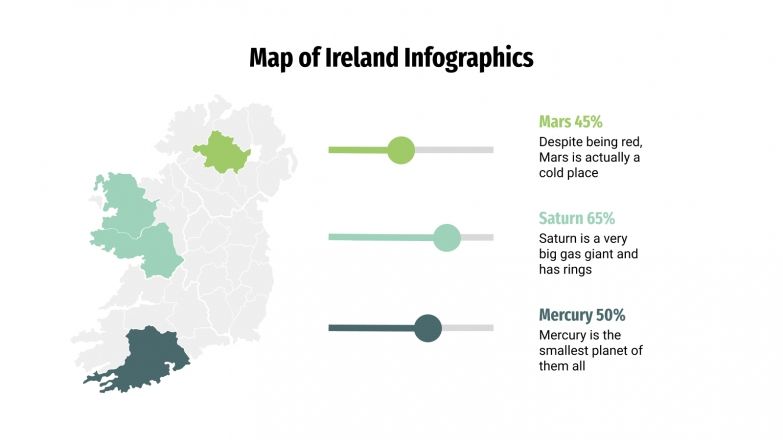 Map of Ireland Infographics

Mars 45%
Despite being red, Mars is actually a cold place

Saturn 65%
Saturn is a very big gas giant and has rings

Mercury 50%
Mercury is the smallest planet of them all